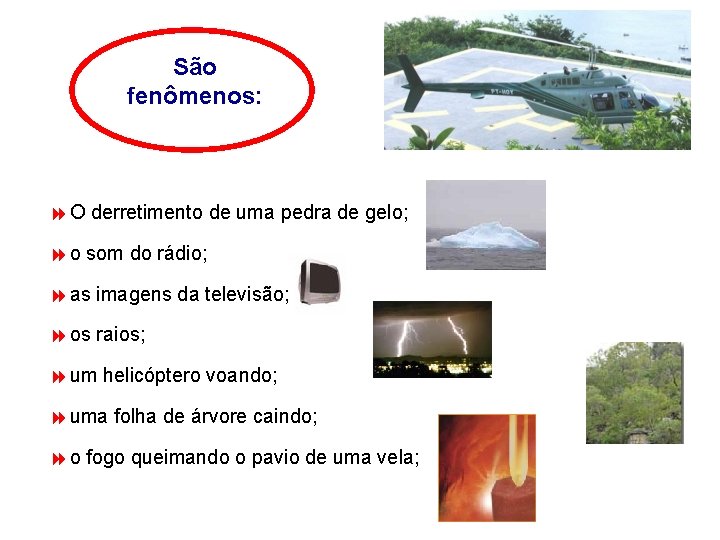 São fenômenos:

PT-HOY

O derretimento de uma pedra de gelo;

o som do rádio;

as imagens da televisão;

os raios;

um helicóptero voando;

uma folha de árvore caindo;

o fogo queimando o pavio de uma vela;